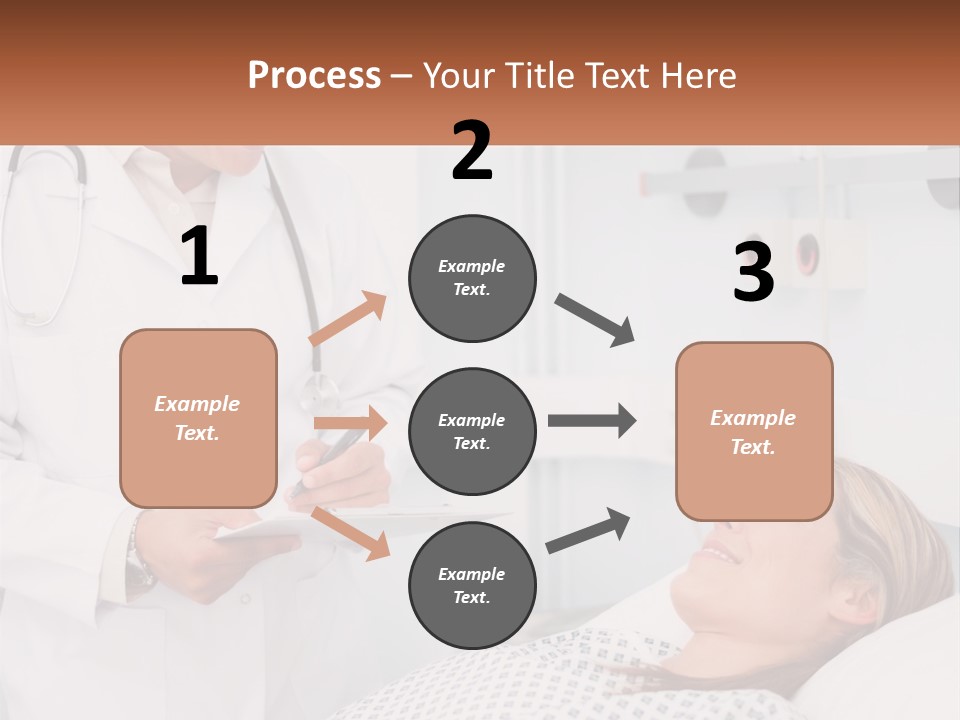 Process – Your Title Text Here

1

Example Text.

2

Example Text.

Example Text.

Example Text.

3

Example Text.